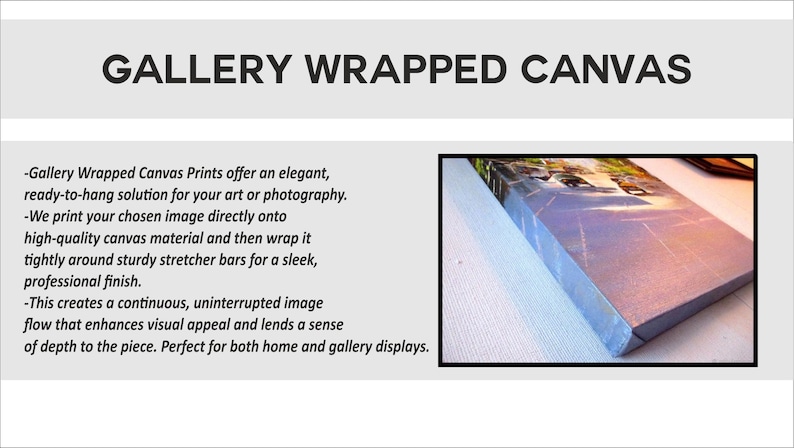 GALLERY WRAPPED CANVAS

-Gallery Wrapped Canvas Prints offer an elegant, ready-to-hang solution for your art or photography.
-We print your chosen image directly onto high-quality canvas material and then wrap it tightly around sturdy stretcher bars for a sleek, professional finish.
-This creates a continuous, uninterrupted image flow that enhances visual appeal and lends a sense of depth to the piece. Perfect for both home and gallery displays.